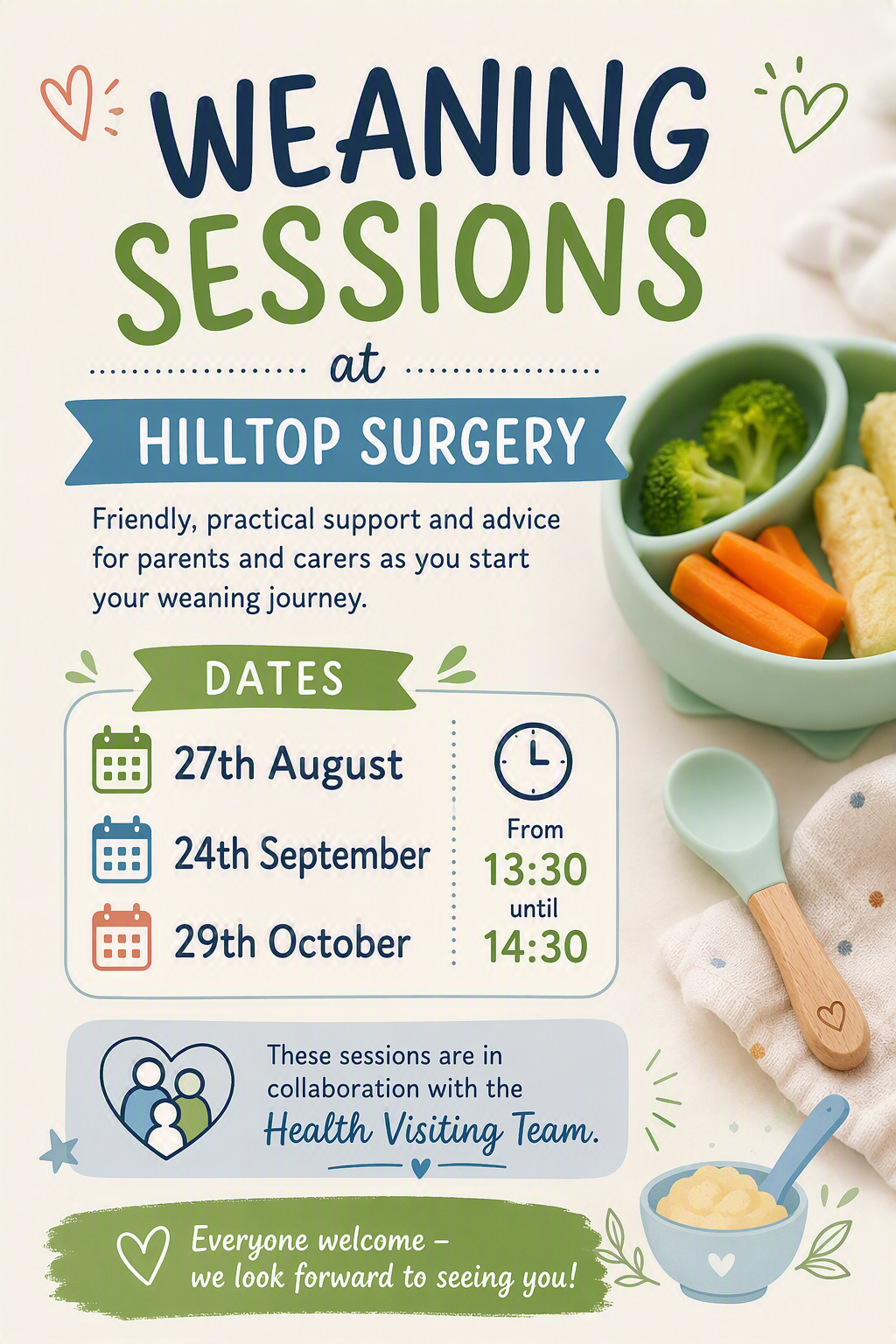 WEANING SESSIONS

at

HILLTOP SURGERY

Friendly, practical support and advice for parents and carers as you start your weaning journey.

DATES

27th August

24th September

29th October

From 13:30 until 14:30

These sessions are in collaboration with the Health Visiting Team.

Everyone welcome – we look forward to seeing you!